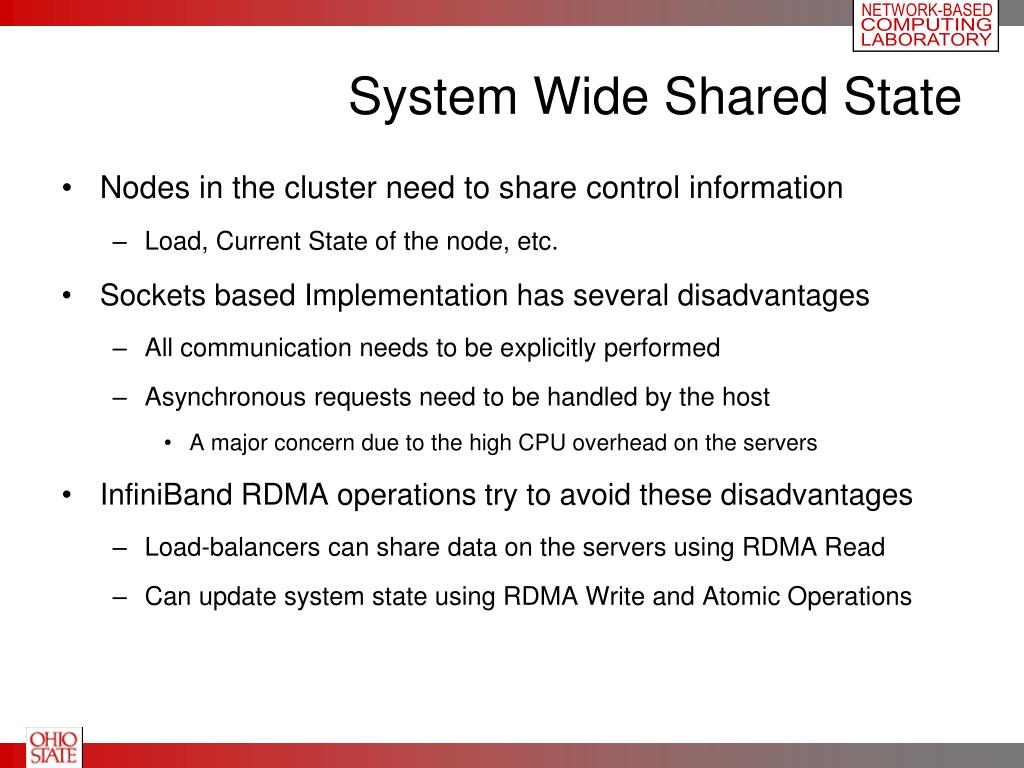 NETWORK-BASED COMPUTING LABORATORY

System Wide Shared State

• Nodes in the cluster need to share control information

– Load, Current State of the node, etc.

• Sockets based Implementation has several disadvantages

– All communication needs to be explicitly performed

– Asynchronous requests need to be handled by the host

• A major concern due to the high CPU overhead on the servers

• InfiniBand RDMA operations try to avoid these disadvantages

– Load-balancers can share data on the servers using RDMA Read

– Can update system state using RDMA Write and Atomic Operations

OHIO STATE